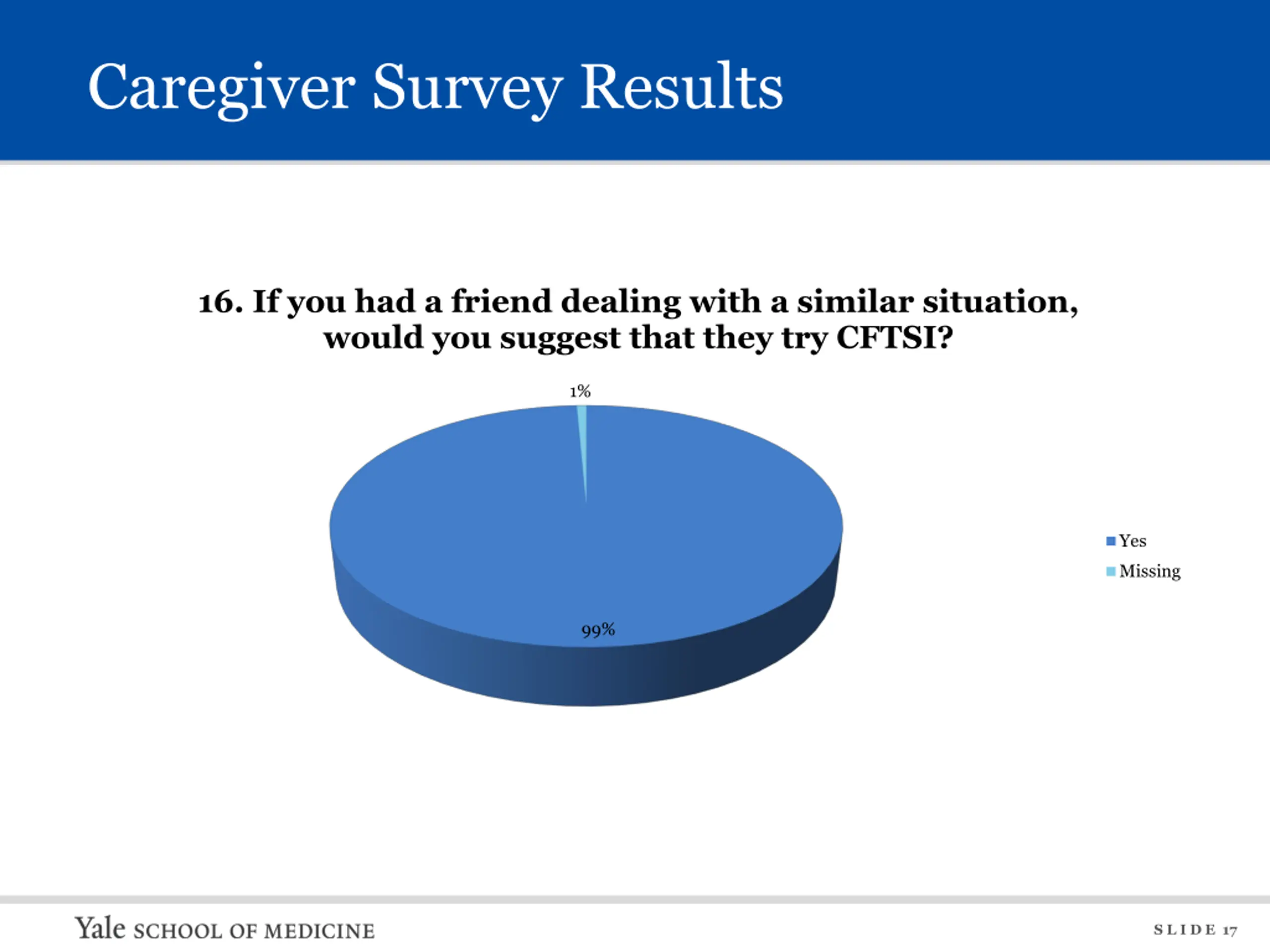 Caregiver Survey Results

16. If you had a friend dealing with a similar situation, would you suggest that they try CFTSI?

1%

99%

Yes
Missing

Yale SCHOOL OF MEDICINE

SLIDE 17